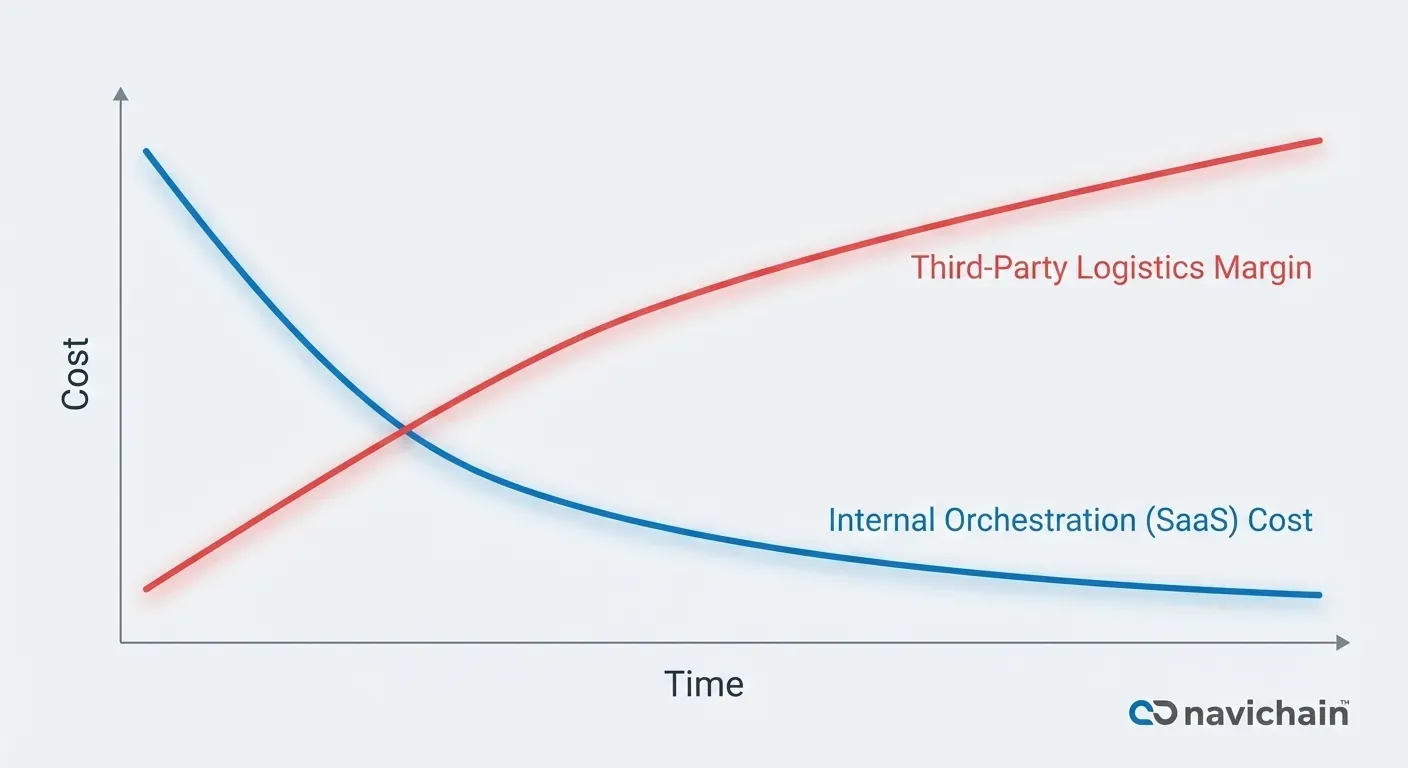 Cost

Third-Party Logistics Margin

Internal Orchestration (SaaS) Cost

Time

navichain™